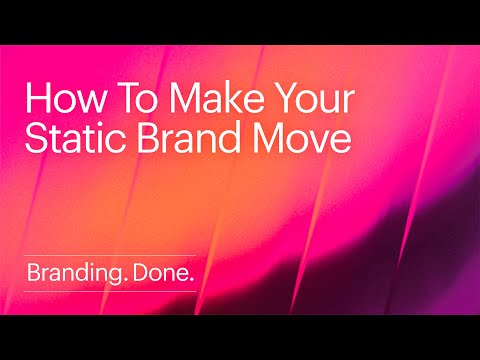 How To Make Your Static Brand Move

Branding. Done.